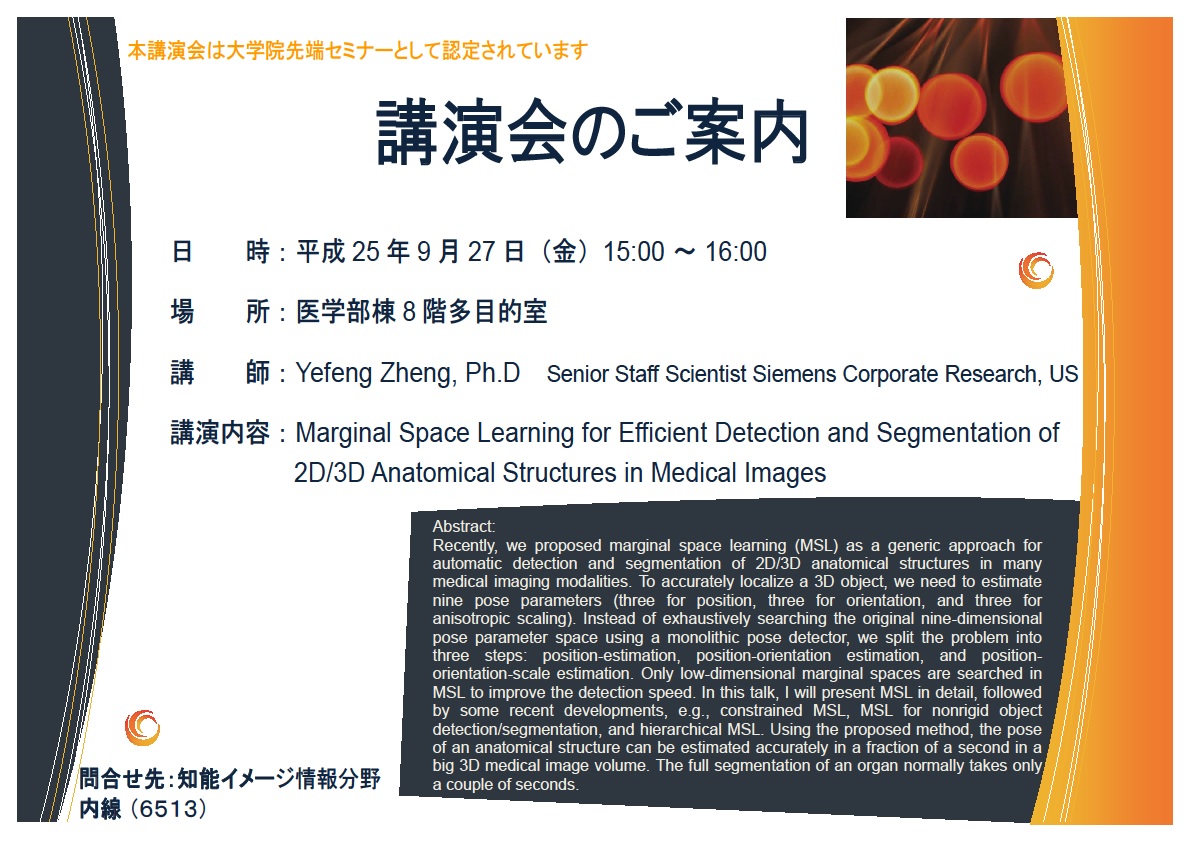 本講演会は大学院先端セミナーとして認定されています

講演会のご案内

日　　時：平成 25 年 9 月 27 日（金）15:00 ～ 16:00

場　　所：医学部棟 8 階多目的室

講　　師：Yefeng Zheng, Ph.D　Senior Staff Scientist Siemens Corporate Research, US

講演内容：Marginal Space Learning for Efficient Detection and Segmentation of 2D/3D Anatomical Structures in Medical Images

Abstract:
Recently, we proposed marginal space learning (MSL) as a generic approach for automatic detection and segmentation of 2D/3D anatomical structures in many medical imaging modalities. To accurately localize a 3D object, we need to estimate nine pose parameters (three for position, three for orientation, and three for anisotropic scaling). Instead of exhaustively searching the original nine-dimensional pose parameter space using a monolithic pose detector, we split the problem into three steps: position-estimation, position-orientation estimation, and position-orientation-scale estimation. Only low-dimensional marginal spaces are searched in MSL to improve the detection speed. In this talk, I will present MSL in detail, followed by some recent developments, e.g., constrained MSL, MSL for nonrigid object detection/segmentation, and hierarchical MSL. Using the proposed method, the pose of an anatomical structure can be estimated accurately in a fraction of a second in a big 3D medical image volume. The full segmentation of an organ normally takes only a couple of seconds.

問合せ先：知能イメージ情報分野
内線（6513）